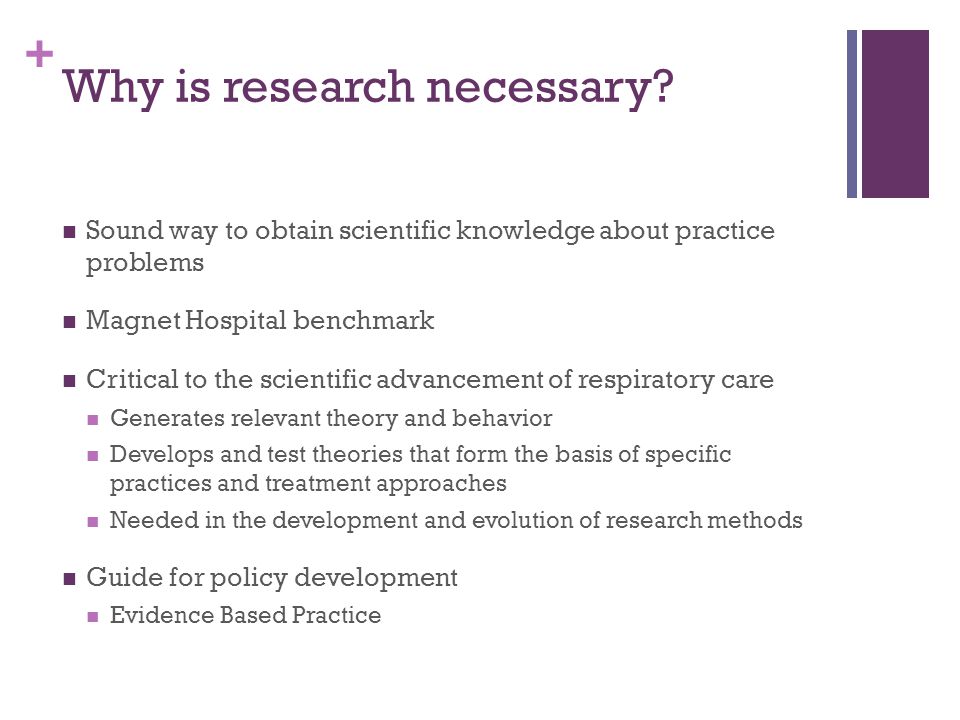 +
Why is research necessary?

- Sound way to obtain scientific knowledge about practice problems
- Magnet Hospital benchmark
- Critical to the scientific advancement of respiratory care
  - Generates relevant theory and behavior
  - Develops and test theories that form the basis of specific practices and treatment approaches
  - Needed in the development and evolution of research methods
- Guide for policy development
  - Evidence Based Practice